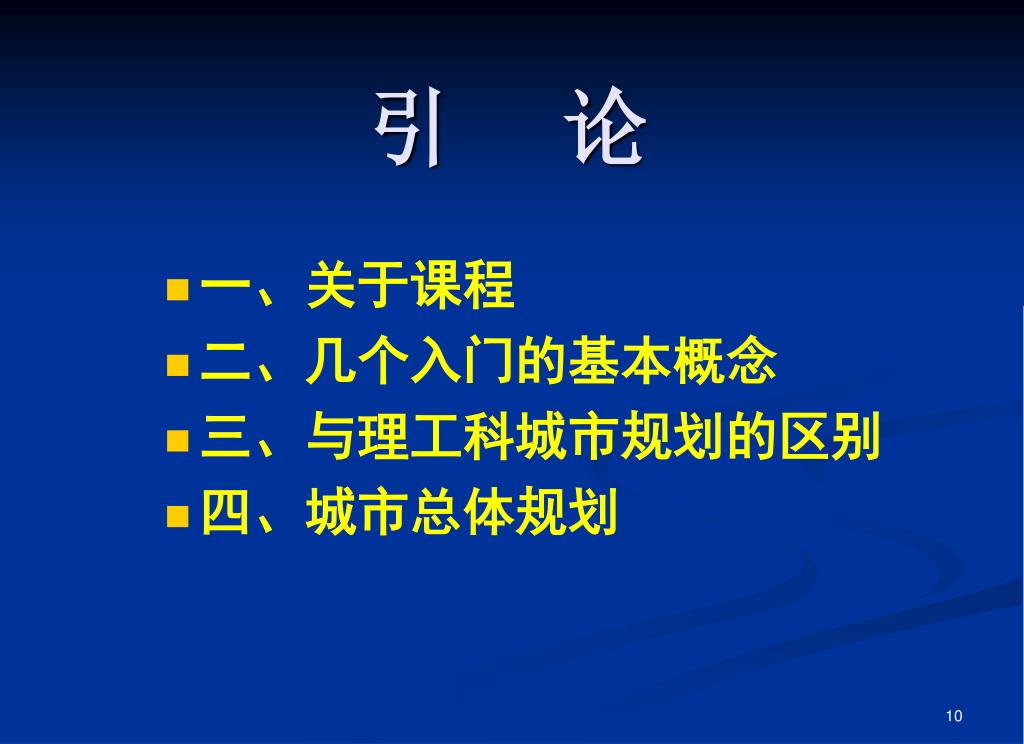 引　论

一、关于课程
二、几个入门的基本概念
三、与理工科城市规划的区别
四、城市总体规划

10